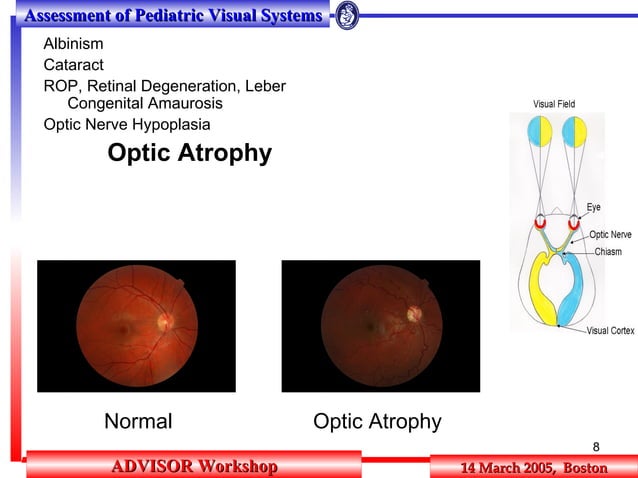 Assessment of Pediatric Visual Systems

Albinism

Cataract

ROP, Retinal Degeneration, Leber Congenital Amaurosis

Optic Nerve Hypoplasia

Optic Atrophy

Visual Field

Eye

Optic Nerve

Chiasm

Visual Cortex

Normal

Optic Atrophy

8

ADVISOR Workshop

14 March 2005, Boston